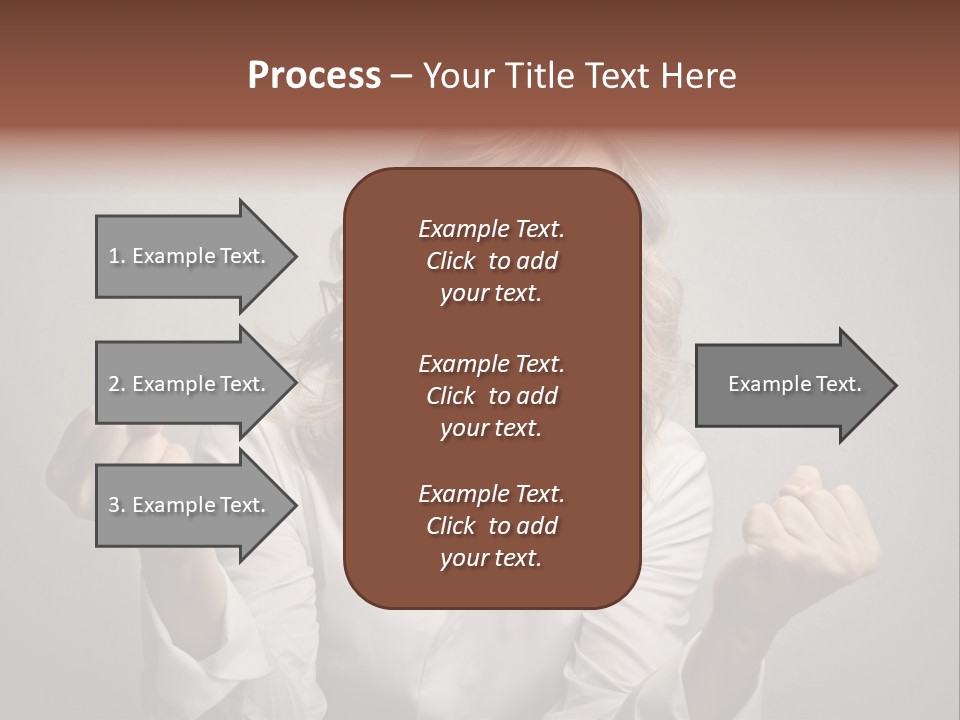 Process – Your Title Text Here

1. Example Text.

2. Example Text.

3. Example Text.

Example Text. Click to add your text.

Example Text. Click to add your text.

Example Text. Click to add your text.

Example Text.